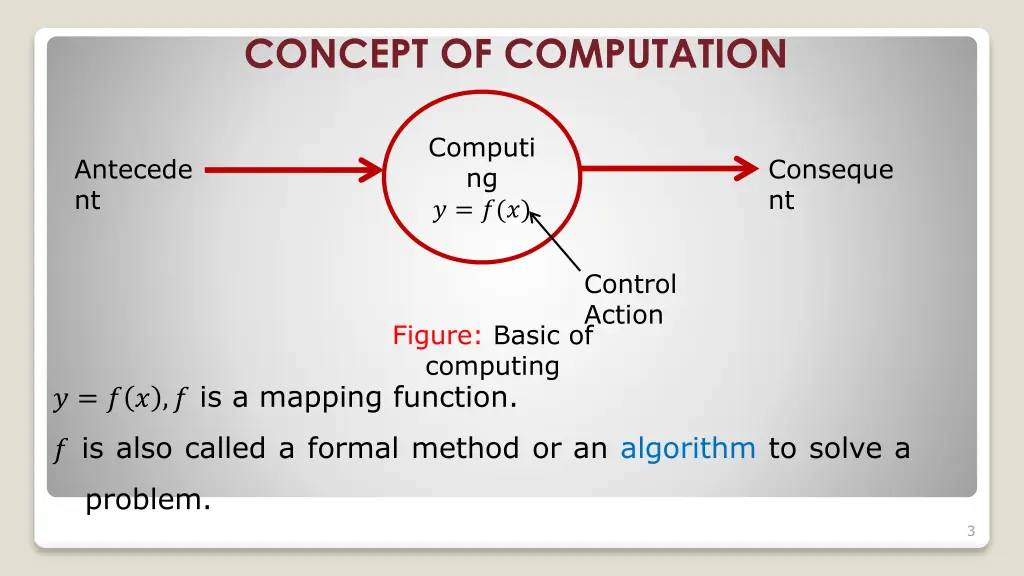 CONCEPT OF COMPUTATION

Antecedent

Computing
$y = f(x)$

Consequent

Control Action

Figure: Basic of computing

$y = f(x), f$ is a mapping function.

$f$ is also called a formal method or an algorithm to solve a problem.

3